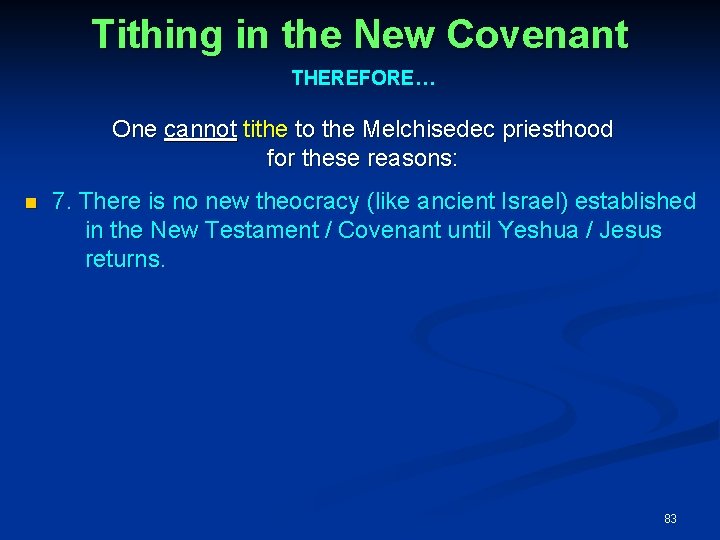 Tithing in the New Covenant

THEREFORE…

One cannot tithe to the Melchisedec priesthood for these reasons:

7. There is no new theocracy (like ancient Israel) established in the New Testament / Covenant until Yeshua / Jesus returns.

83